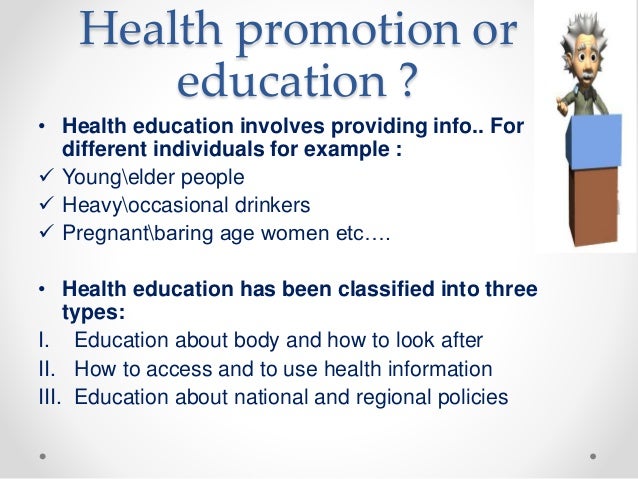 Health promotion or education ?

• Health education involves providing info.. For different individuals for example :
✓ Young\elder people
✓ Heavy\occasional drinkers
✓ Pregnant\baring age women etc….

• Health education has been classified into three types:
I. Education about body and how to look after
II. How to access and to use health information
III. Education about national and regional policies